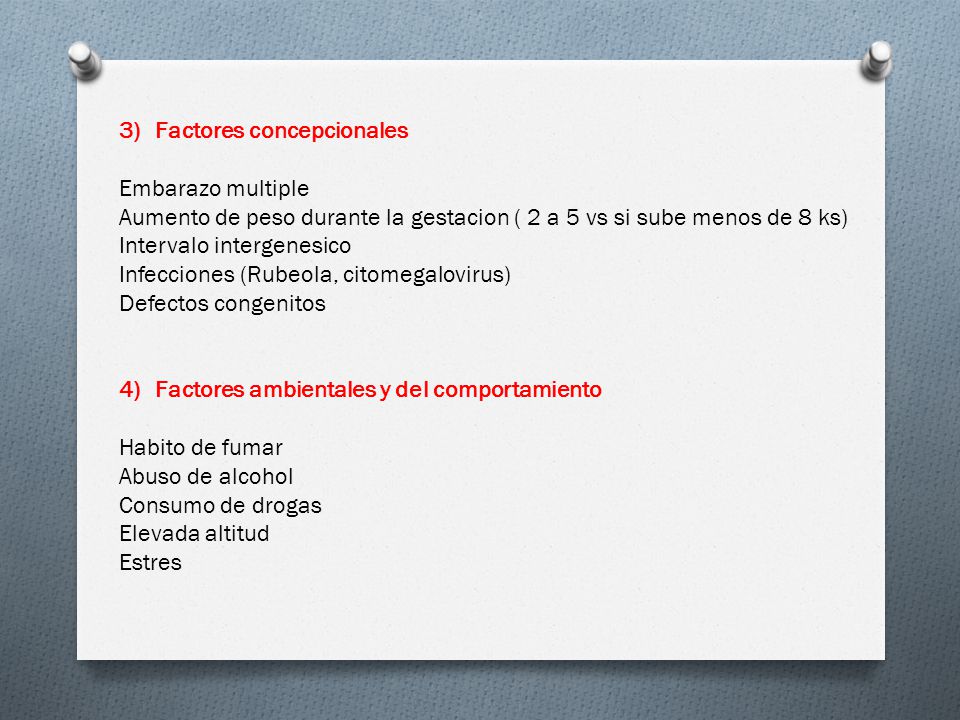 3) Factores concepcionales

Embarazo multiple
Aumento de peso durante la gestacion ( 2 a 5 vs si sube menos de 8 ks)
Intervalo intergenesico
Infecciones (Rubeola, citomegalovirus)
Defectos congenitos

4) Factores ambientales y del comportamiento

Habito de fumar
Abuso de alcohol
Consumo de drogas
Elevada altitud
Estres